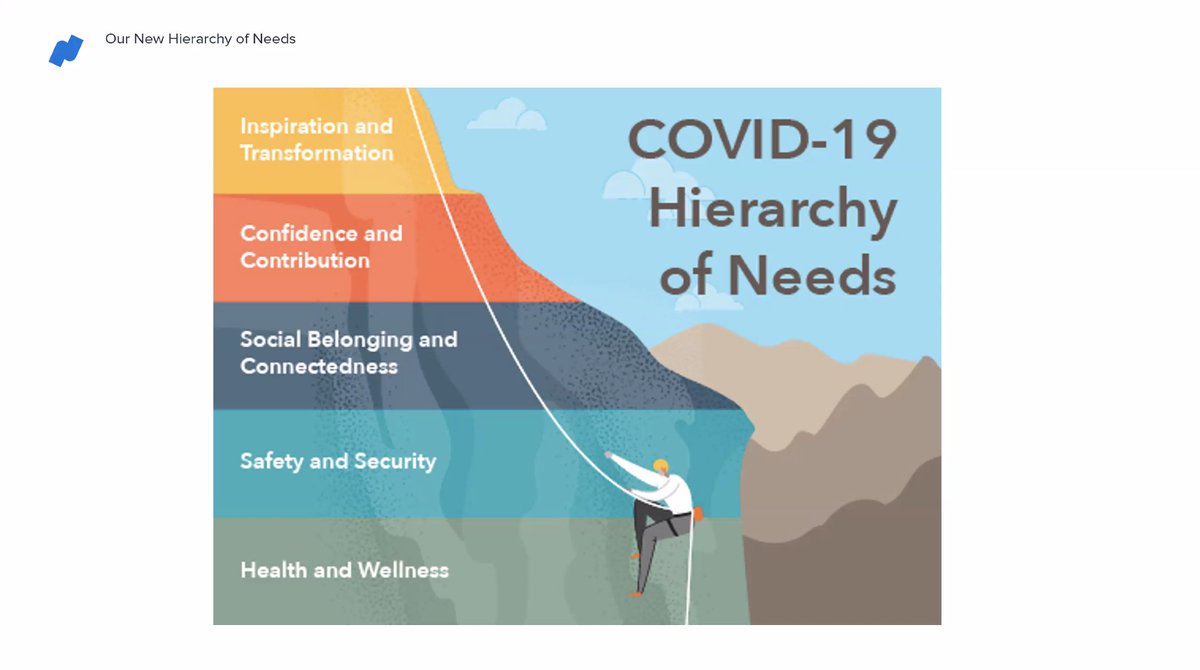 Our New Hierarchy of Needs

Inspiration and Transformation

Confidence and Contribution

Social Belonging and Connectedness

Safety and Security

Health and Wellness

COVID-19 Hierarchy of Needs